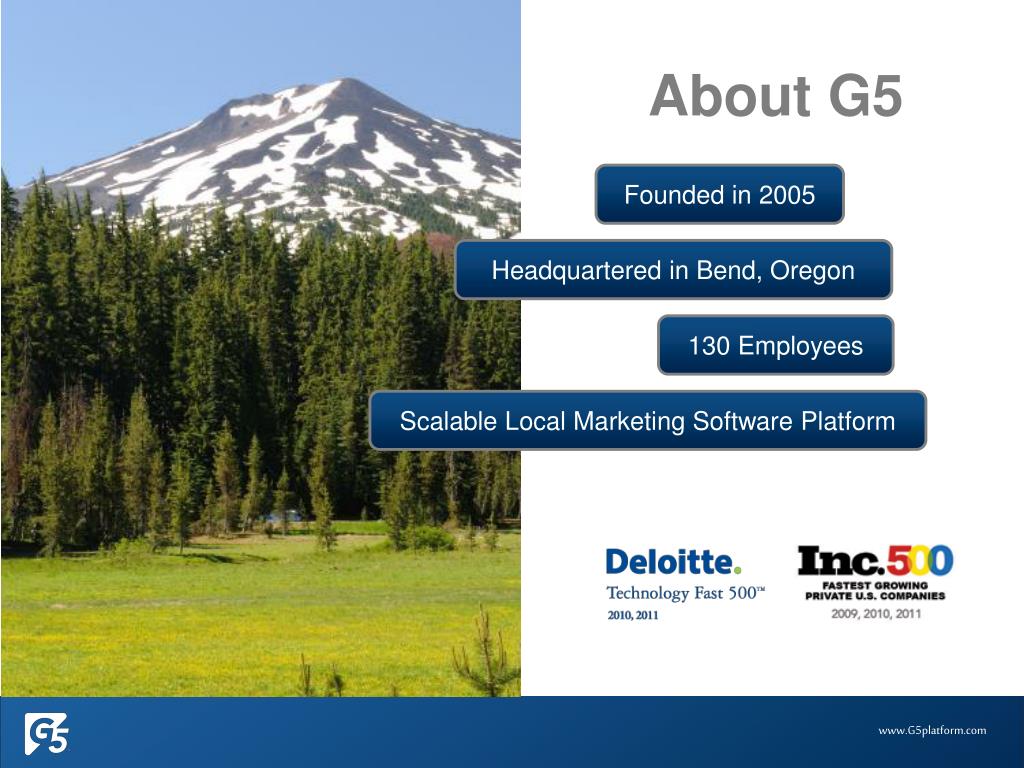 About G5

Founded in 2005

Headquartered in Bend, Oregon

130 Employees

Scalable Local Marketing Software Platform

Deloitte.
Technology Fast 500™
2010, 2011

Inc.500
FASTEST GROWING PRIVATE U.S. COMPANIES
2009, 2010, 2011

G5

www.G5platform.com